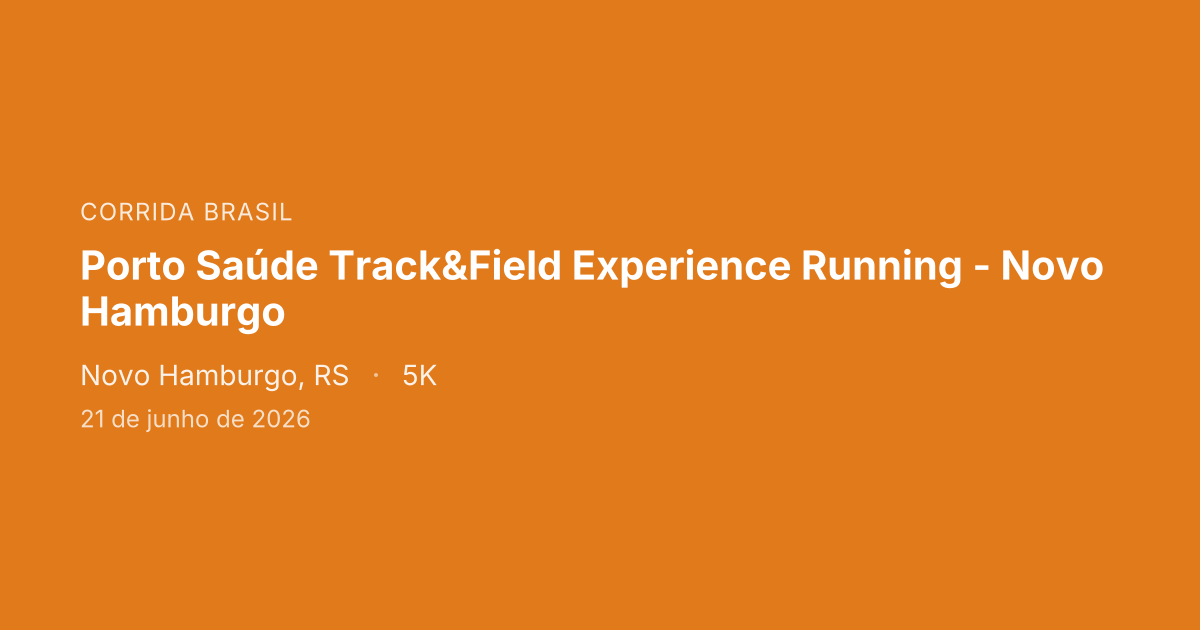 CORRIDA BRASIL

Porto Saúde Track&Field Experience Running - Novo Hamburgo

Novo Hamburgo, RS · 5K

21 de junho de 2026